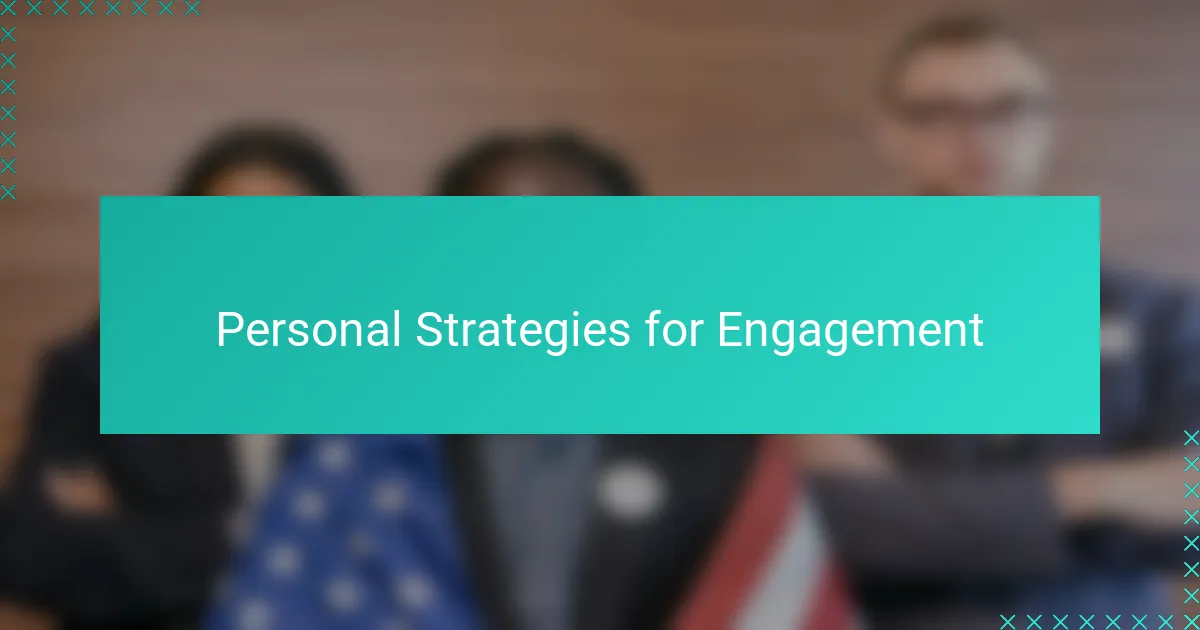 Personal Strategies for Engagement